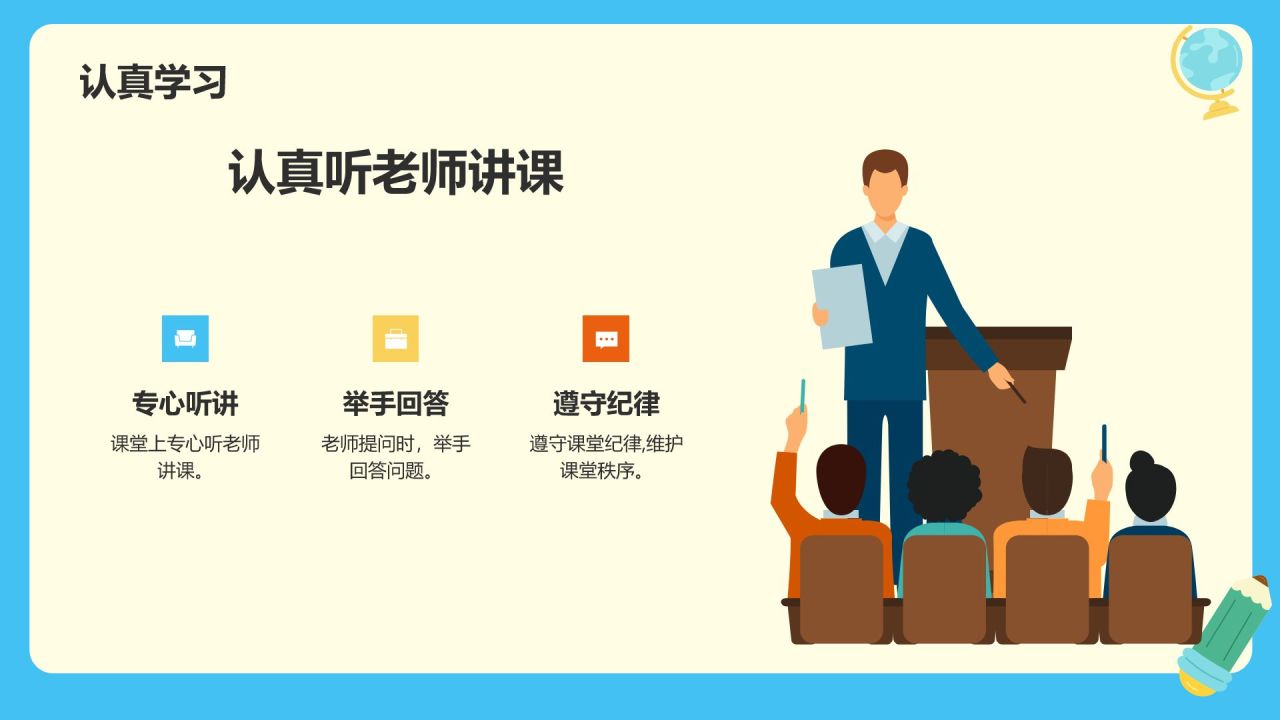 认真学习

认真听老师讲课

专心听讲
课堂上专心听老师讲课。

举手回答
老师提问时，举手回答问题。

遵守纪律
遵守课堂纪律,维护课堂秩序。